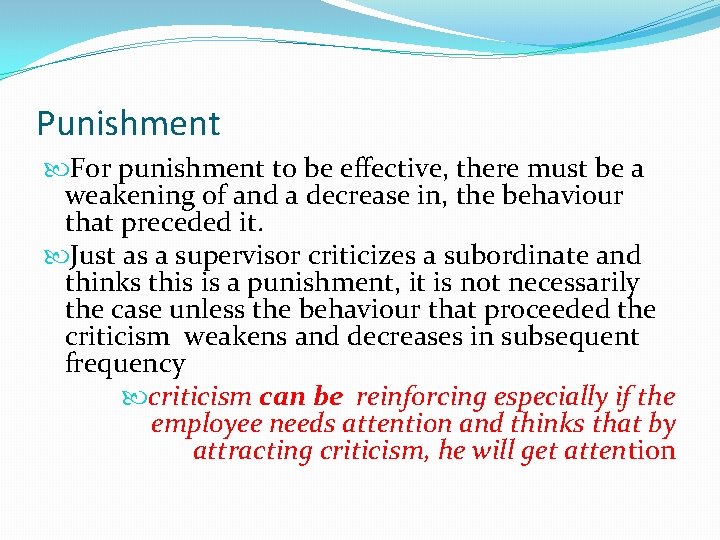 Punishment

For punishment to be effective, there must be a weakening of and a decrease in, the behaviour that preceded it.

Just as a supervisor criticizes a subordinate and thinks this is a punishment, it is not necessarily the case unless the behaviour that proceeded the criticism weakens and decreases in subsequent frequency

criticism can be reinforcing especially if the employee needs attention and thinks that by attracting criticism, he will get attention